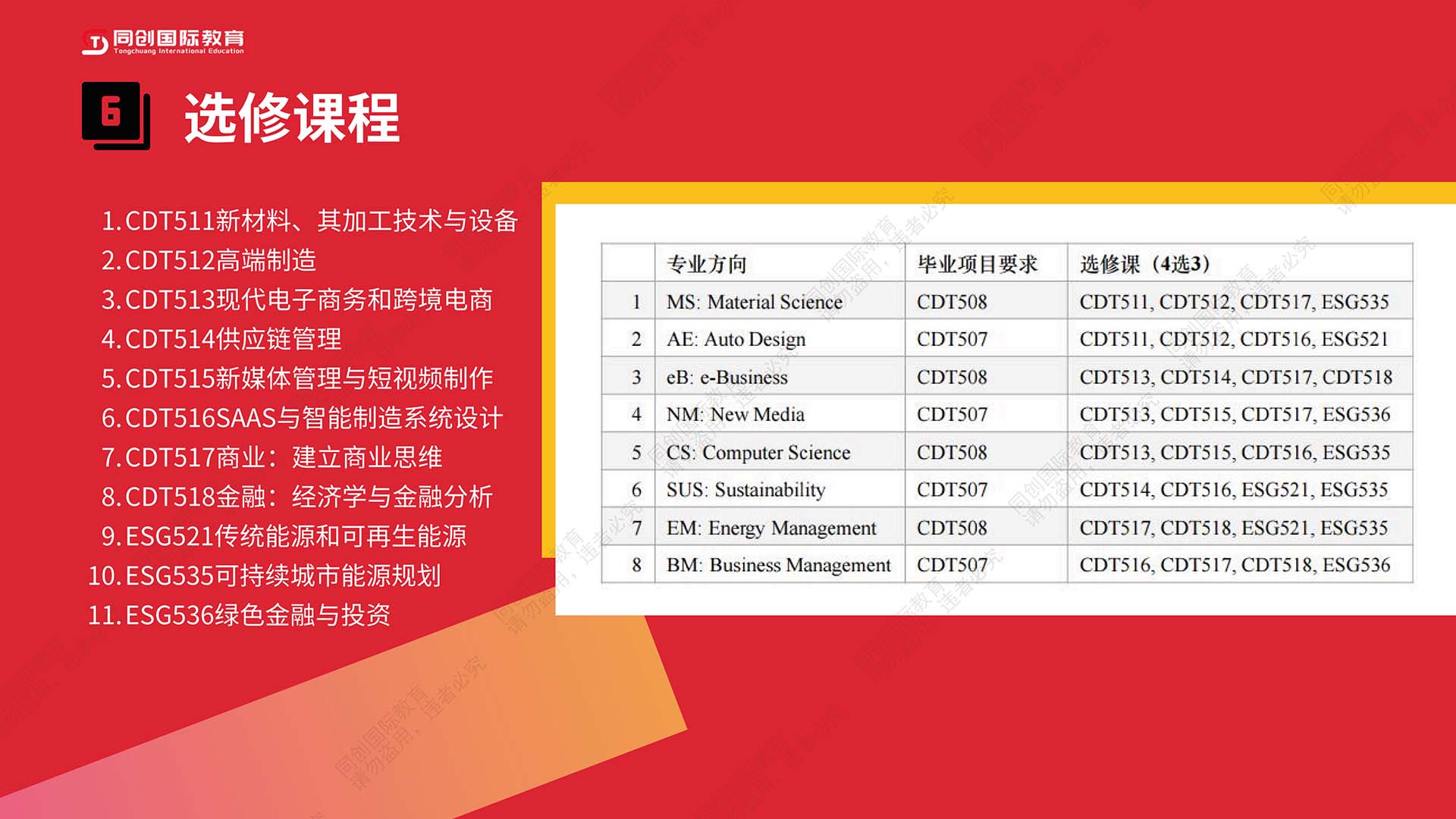 同创国际教育
Tongchuang International Education

6 选修课程

1.CDT511新材料、其加工技术与设备
2.CDT512高端制造
3.CDT513现代电子商务和跨境电商
4.CDT514供应链管理
5.CDT515新媒体管理与短视频制作
6.CDT516SAAS与智能制造系统设计
7.CDT517商业：建立商业思维
8.CDT518金融：经济学与金融分析
9.ESG521传统能源和可再生能源
10.ESG535可持续城市能源规划
11.ESG536绿色金融与投资

| | 专业方向 | 毕业项目要求 | 选修课（4选3） |
|---|---|---|---|
| 1 | MS: Material Science | CDT508 | CDT511, CDT512, CDT517, ESG535 |
| 2 | AE: Auto Design | CDT507 | CDT511, CDT512, CDT516, ESG521 |
| 3 | eB: e-Business | CDT508 | CDT513, CDT514, CDT517, CDT518 |
| 4 | NM: New Media | CDT507 | CDT513, CDT515, CDT517, ESG536 |
| 5 | CS: Computer Science | CDT508 | CDT513, CDT515, CDT516, ESG535 |
| 6 | SUS: Sustainability | CDT507 | CDT514, CDT516, ESG521, ESG535 |
| 7 | EM: Energy Management | CDT508 | CDT517, CDT518, ESG521, ESG535 |
| 8 | BM: Business Management | CDT507 | CDT516, CDT517, CDT518, ESG536 |

同创国际教育 请勿盗用，违者必究